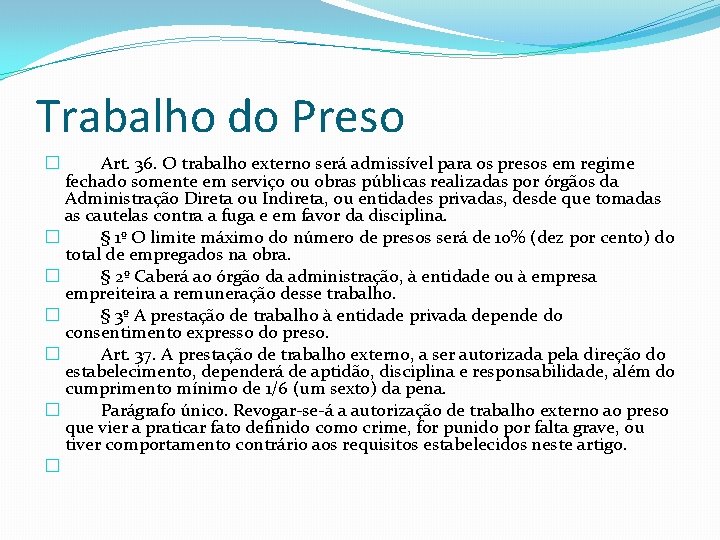 Trabalho do Preso

Art. 36. O trabalho externo será admissível para os presos em regime fechado somente em serviço ou obras públicas realizadas por órgãos da Administração Direta ou Indireta, ou entidades privadas, desde que tomadas as cautelas contra a fuga e em favor da disciplina.

§ 1º O limite máximo do número de presos será de 10% (dez por cento) do total de empregados na obra.

§ 2º Caberá ao órgão da administração, à entidade ou à empresa empreiteira a remuneração desse trabalho.

§ 3º A prestação de trabalho à entidade privada depende do consentimento expresso do preso.

Art. 37. A prestação de trabalho externo, a ser autorizada pela direção do estabelecimento, dependerá de aptidão, disciplina e responsabilidade, além do cumprimento mínimo de 1/6 (um sexto) da pena.

Parágrafo único. Revogar-se-á a autorização de trabalho externo ao preso que vier a praticar fato definido como crime, for punido por falta grave, ou tiver comportamento contrário aos requisitos estabelecidos neste artigo.